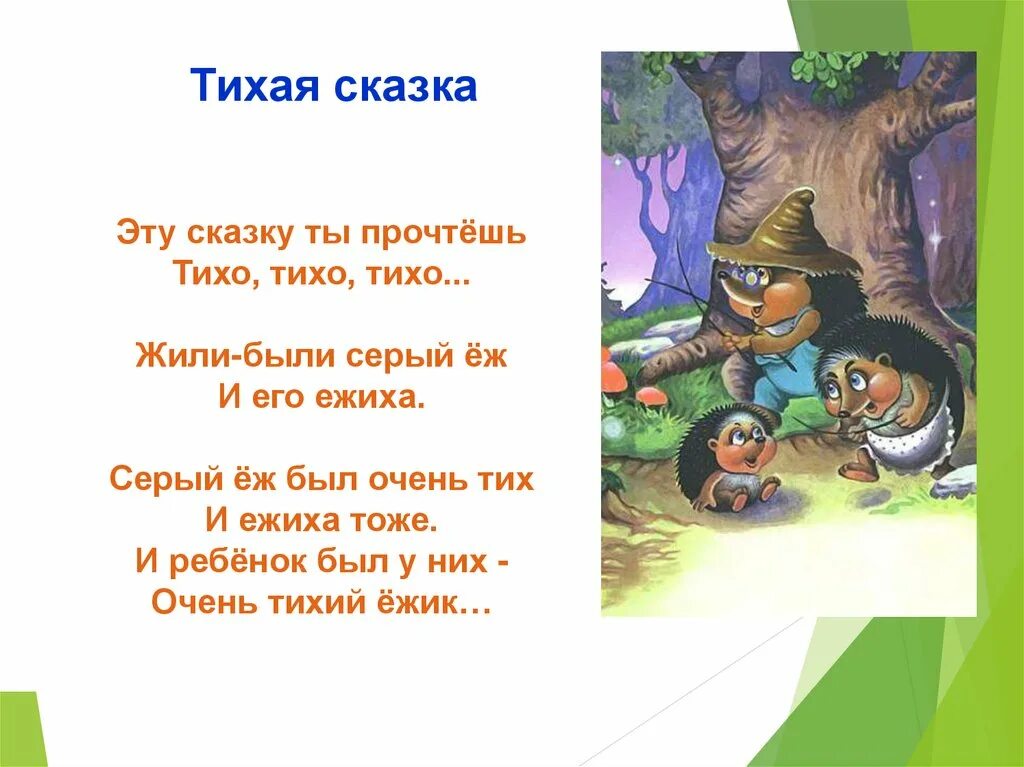 Тихая сказка

Эту сказку ты прочтёшь
Тихо, тихо, тихо...

Жили-были серый ёж
И его ежиха.

Серый ёж был очень тих
И ежиха тоже.
И ребёнок был у них -
Очень тихий ёжик…